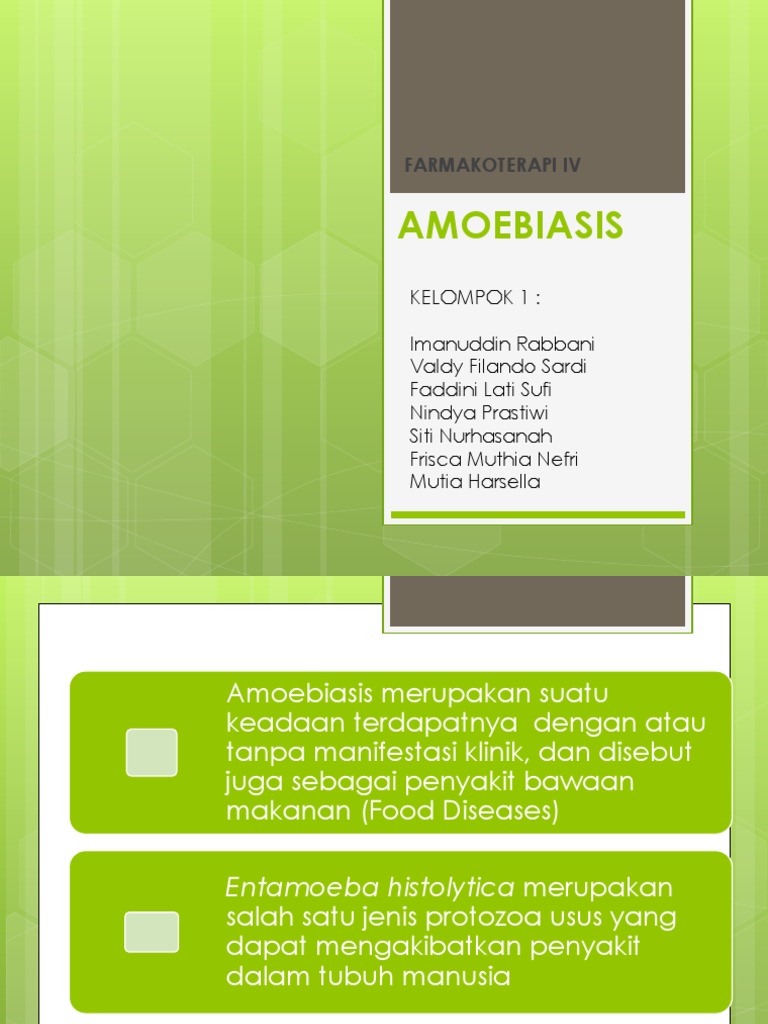 FARMAKOTERAPI IV

AMOEBIASIS

KELOMPOK 1 :

Imanuddin Rabbani
Valdy Filando Sardi
Faddini Lati Sufi
Nindya Prastiwi
Siti Nurhasanah
Frisca Muthia Nefri
Mutia Harsella

Amoebiasis merupakan suatu keadaan terdapatnya dengan atau tanpa manifestasi klinik, dan disebut juga sebagai penyakit bawaan makanan (Food Diseases)

Entamoeba histolytica merupakan salah satu jenis protozoa usus yang dapat mengakibatkan penyakit dalam tubuh manusia